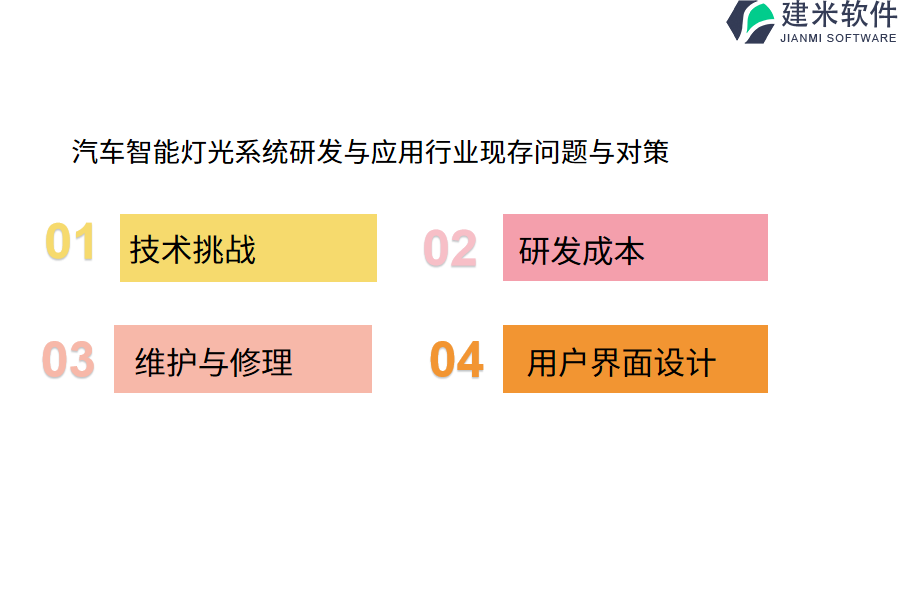 建米软件
JIANMI SOFTWARE

汽车智能灯光系统研发与应用行业现存问题与对策

01 技术挑战

02 研发成本

03 维护与修理

04 用户界面设计